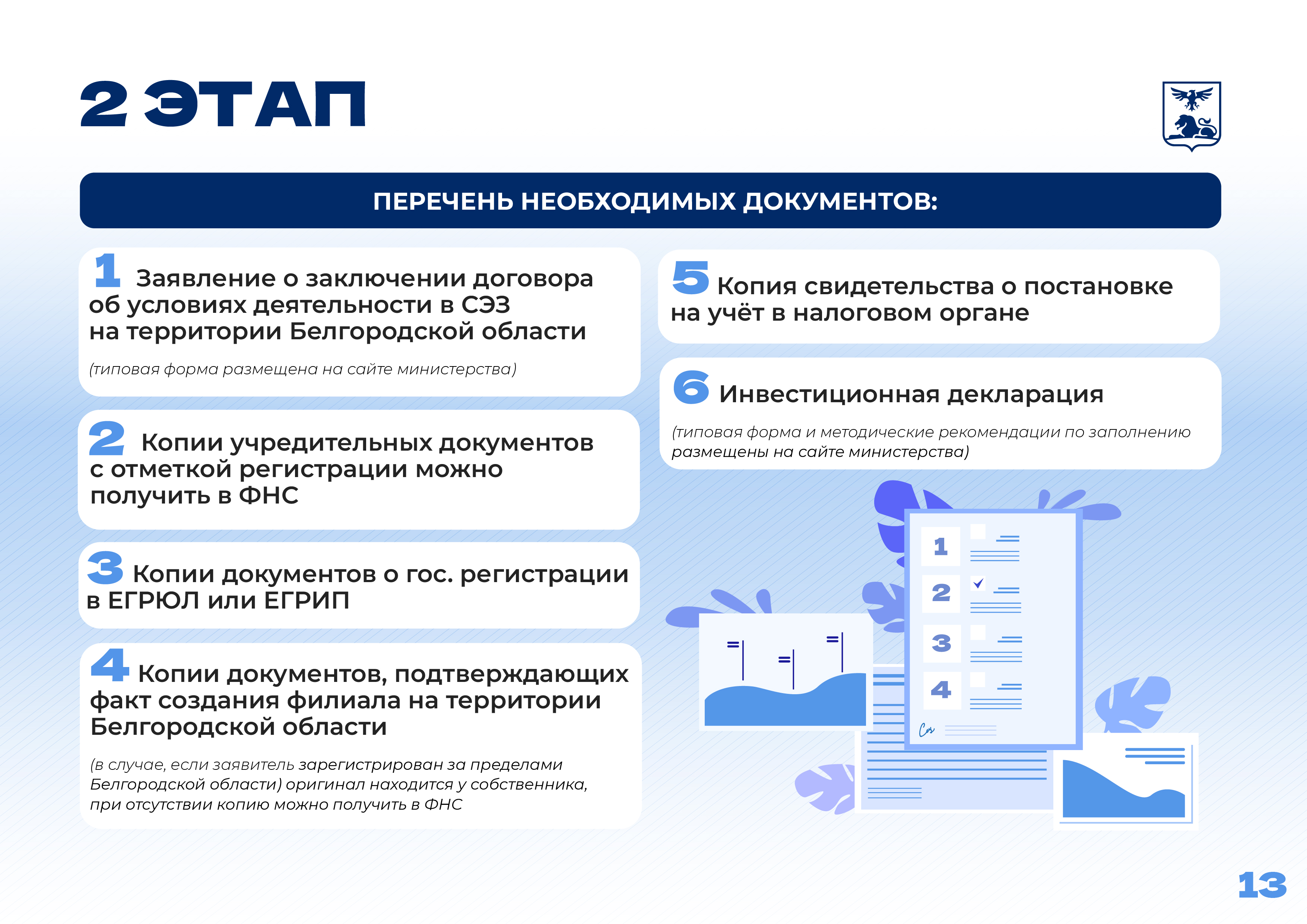 2 ЭТАП

ПЕРЕЧЕНЬ НЕОБХОДИМЫХ ДОКУМЕНТОВ:

1 Заявление о заключении договора об условиях деятельности в СЭЗ на территории Белгородской области

(типовая форма размещена на сайте министерства)

2 Копии учредительных документов с отметкой регистрации можно получить в ФНС

3 Копии документов о гос. регистрации в ЕГРЮЛ или ЕГРИП

4 Копии документов, подтверждающих факт создания филиала на территории Белгородской области

(в случае, если заявитель зарегистрирован за пределами Белгородской области) оригинал находится у собственника, при отсутствии копию можно получить в ФНС

5 Копия свидетельства о постановке на учёт в налоговом органе

6 Инвестиционная декларация

(типовая форма и методические рекомендации по заполнению размещены на сайте министерства)

1
2
3
4

13